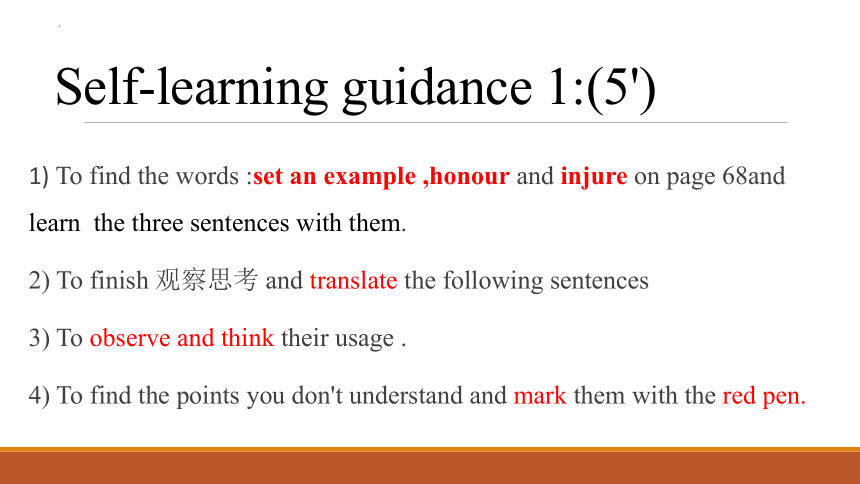 Self-learning guidance 1:(5')

1) To find the words :set an example ,honour and injure on page 68and learn the three sentences with them.

2) To finish 观察思考 and translate the following sentences

3) To observe and think their usage .

4) To find the points you don't understand and mark them with the red pen.